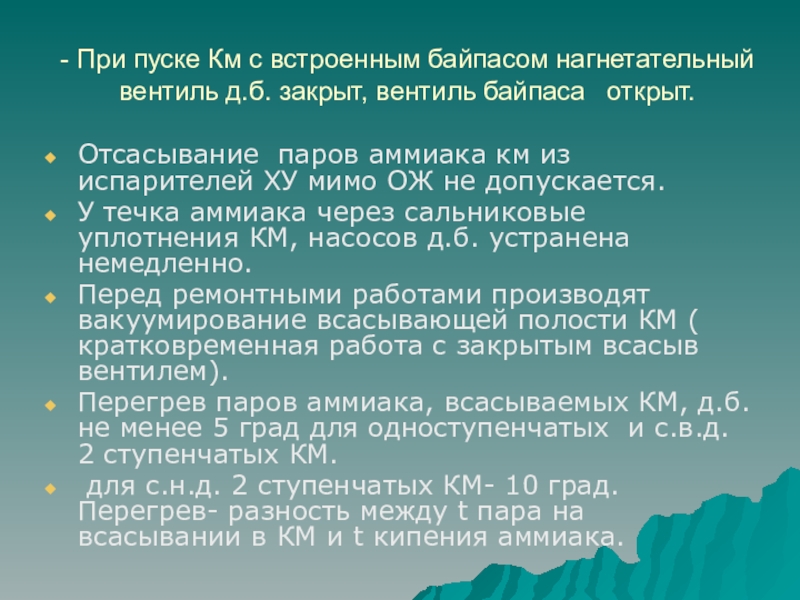 - При пуске Км с встроенным байпасом нагнетательный вентиль д.б. закрыт, вентиль байпаса открыт.

Отсасывание паров аммиака км из испарителей ХУ мимо ОЖ не допускается.

У течка аммиака через сальниковые уплотнения КМ, насосов д.б. устранена немедленно.

Перед ремонтными работами производят вакуумирование всасывающей полости КМ ( кратковременная работа с закрытым всасыв вентилем).

Перегрев паров аммиака, всасываемых КМ, д.б. не менее 5 град для одноступенчатых и с.в.д. 2 ступенчатых КМ.

для с.н.д. 2 ступенчатых КМ- 10 град. Перегрев- разность между t пара на всасывании в КМ и t кипения аммиака.